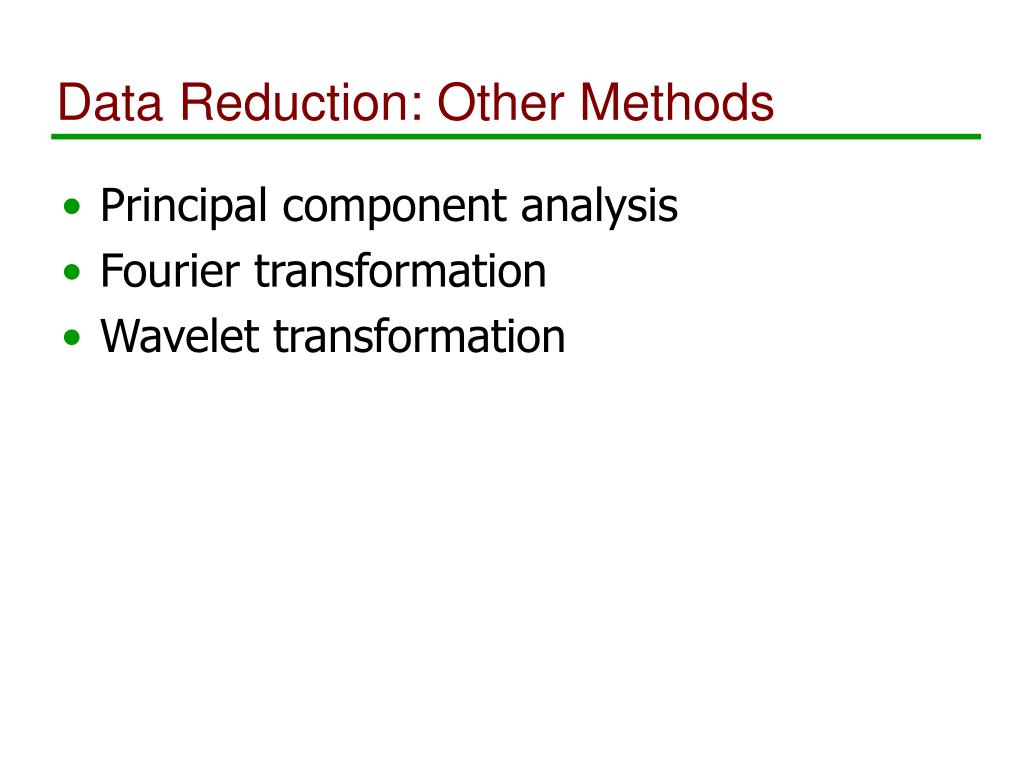 Data Reduction: Other Methods

• Principal component analysis
• Fourier transformation
• Wavelet transformation